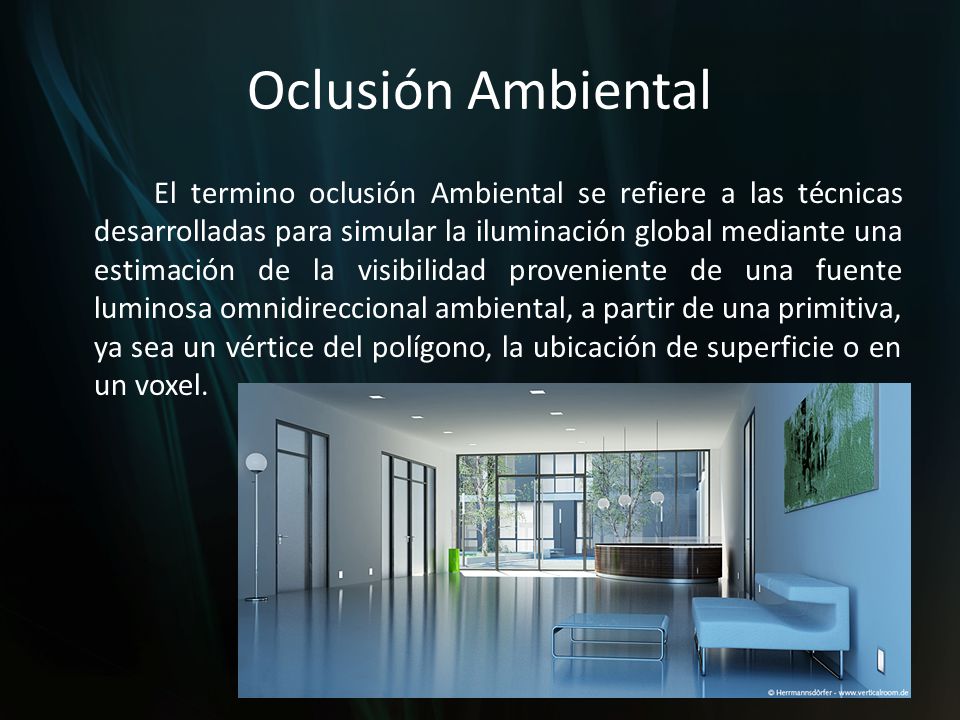 Oclusión Ambiental

El termino oclusión Ambiental se refiere a las técnicas desarrolladas para simular la iluminación global mediante una estimación de la visibilidad proveniente de una fuente luminosa omnidireccional ambiental, a partir de una primitiva, ya sea un vértice del polígono, la ubicación de superficie o en un voxel.

© Herrmannsdörfer - www.verticalroom.de